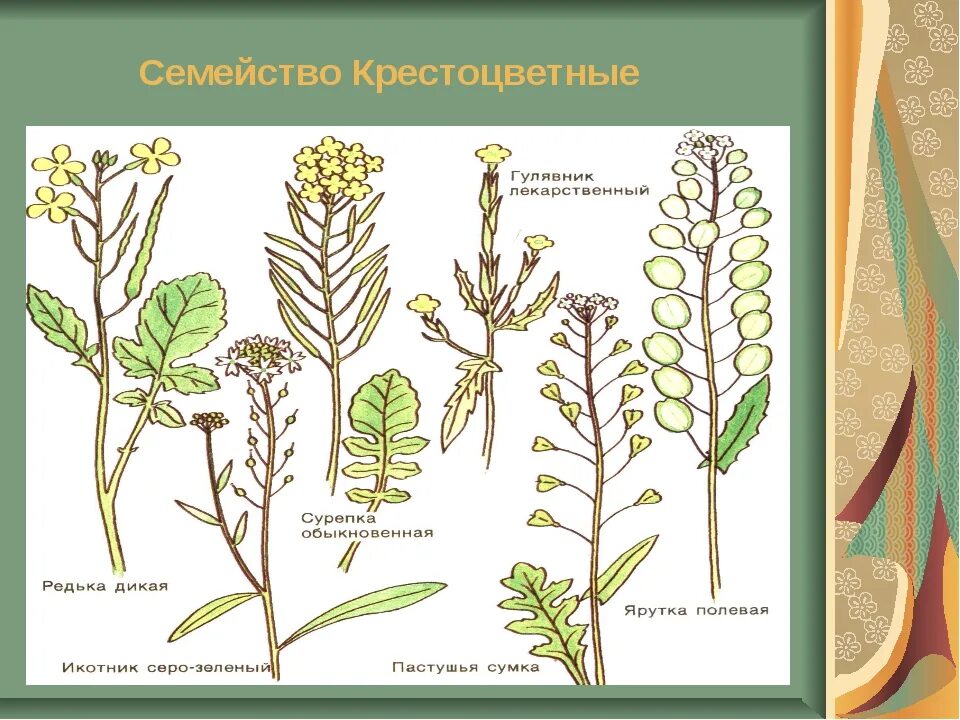 Семейство Крестоцветные

Гулявник лекарственный

Сурепка обыкновенная

Редька дикая

Ярутка полевая

Икотник серо-зеленый

Пастушья сумка